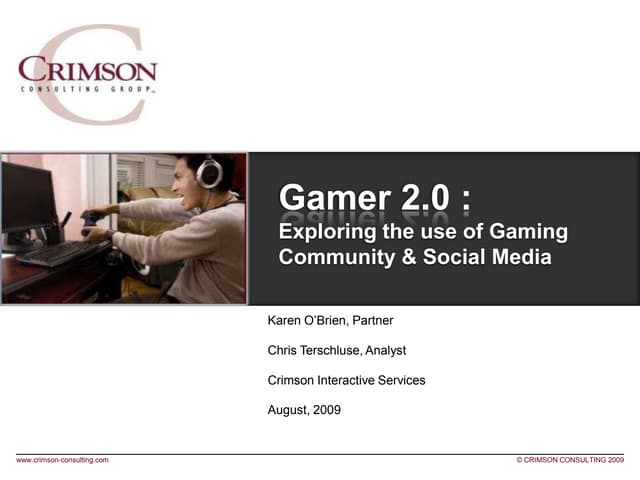 CRIMSON
CONSULTING GROUP

Gamer 2.0 :
Exploring the use of Gaming Community & Social Media

Karen O'Brien, Partner

Chris Terschluse, Analyst

Crimson Interactive Services

August, 2009

www.crimson-consulting.com

© CRIMSON CONSULTING 2009